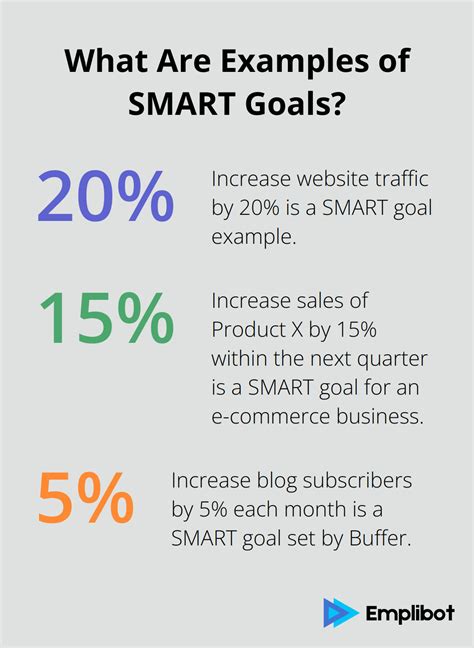 What Are Examples of SMART Goals?

20%

Increase website traffic by 20% is a SMART goal example.

15%

Increase sales of Product X by 15% within the next quarter is a SMART goal for an e-commerce business.

5%

Increase blog subscribers by 5% each month is a SMART goal set by Buffer.

Emplibot